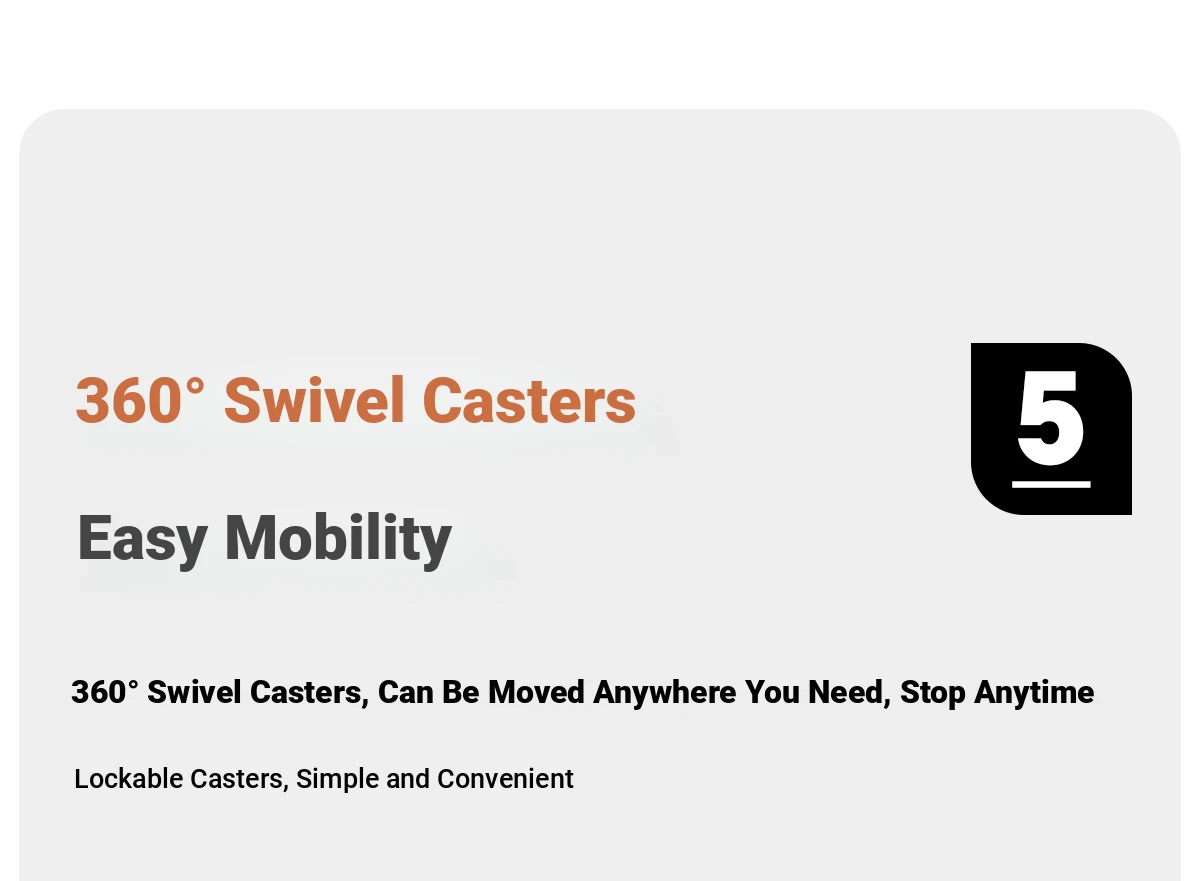 360° Swivel Casters

5

Easy Mobility

360° Swivel Casters, Can Be Moved Anywhere You Need, Stop Anytime

Lockable Casters, Simple and Convenient